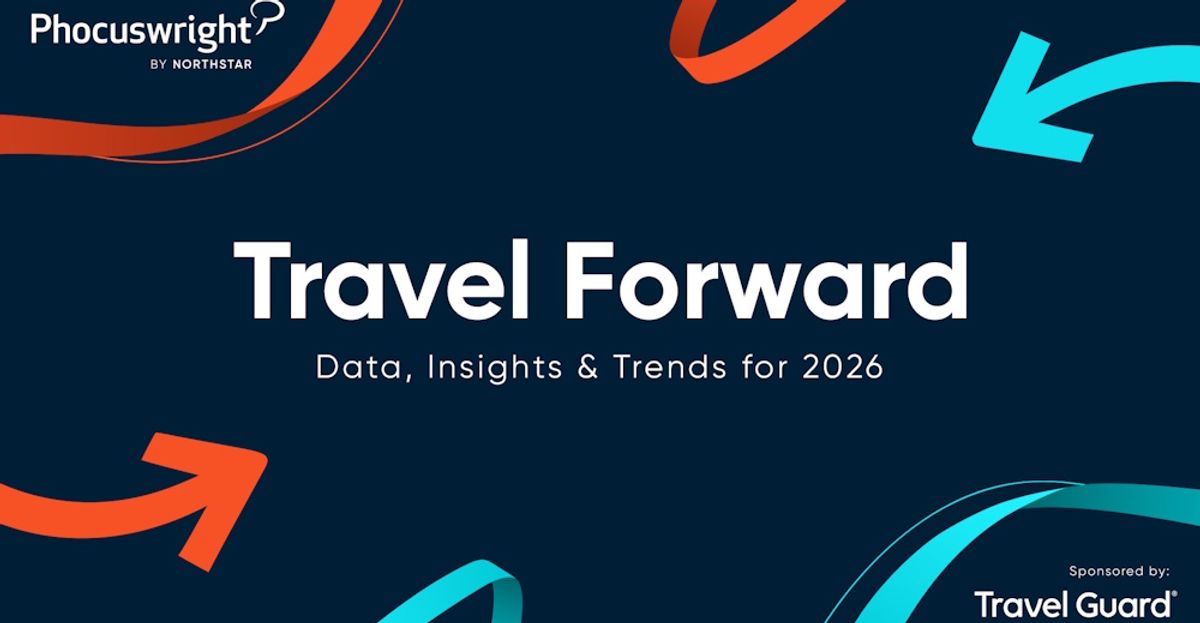 Phocuswright
BY NORTHSTAR

Travel Forward

Data, Insights & Trends for 2026

Sponsored by:
Travel Guard®